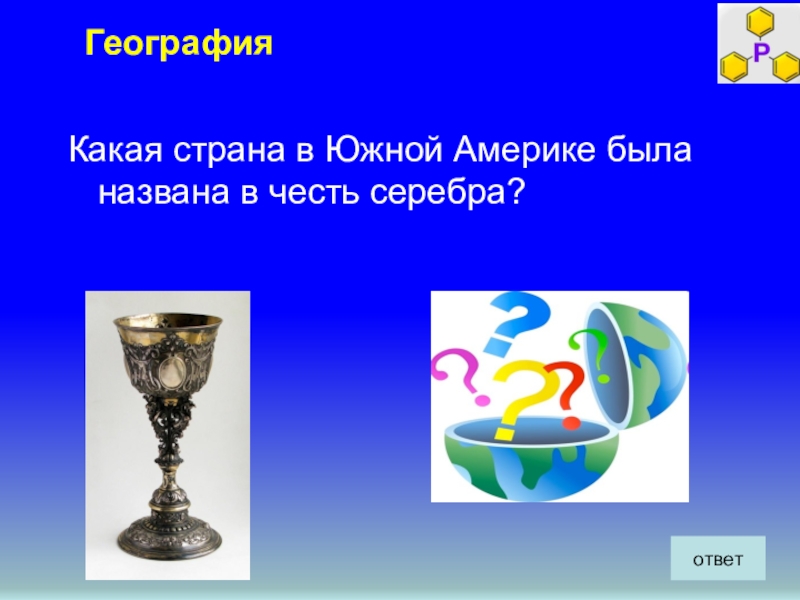 География

P

Какая страна в Южной Америке была названа в честь серебра?

ответ